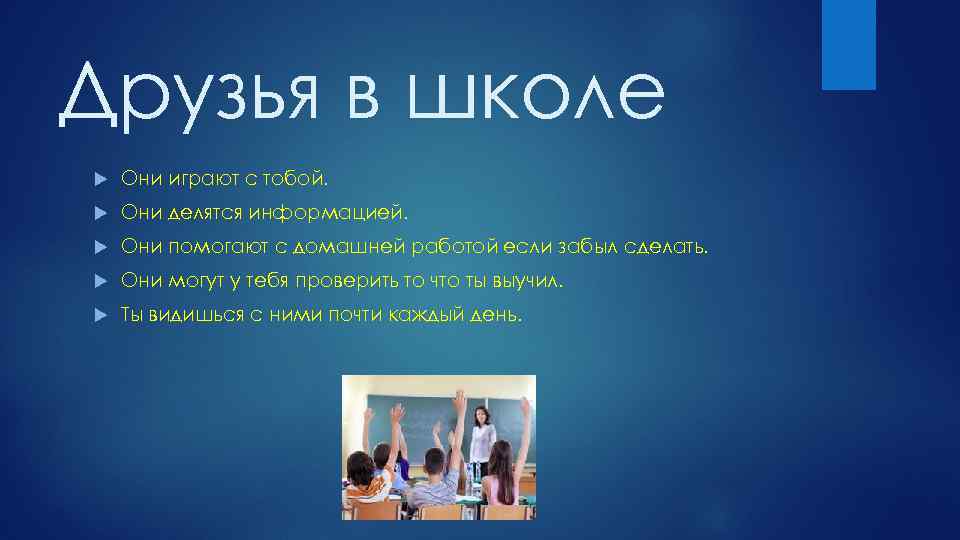 Друзья в школе

Они играют с тобой.

Они делятся информацией.

Они помогают с домашней работой если забыл сделать.

Они могут у тебя проверить то что ты выучил.

Ты видишься с ними почти каждый день.